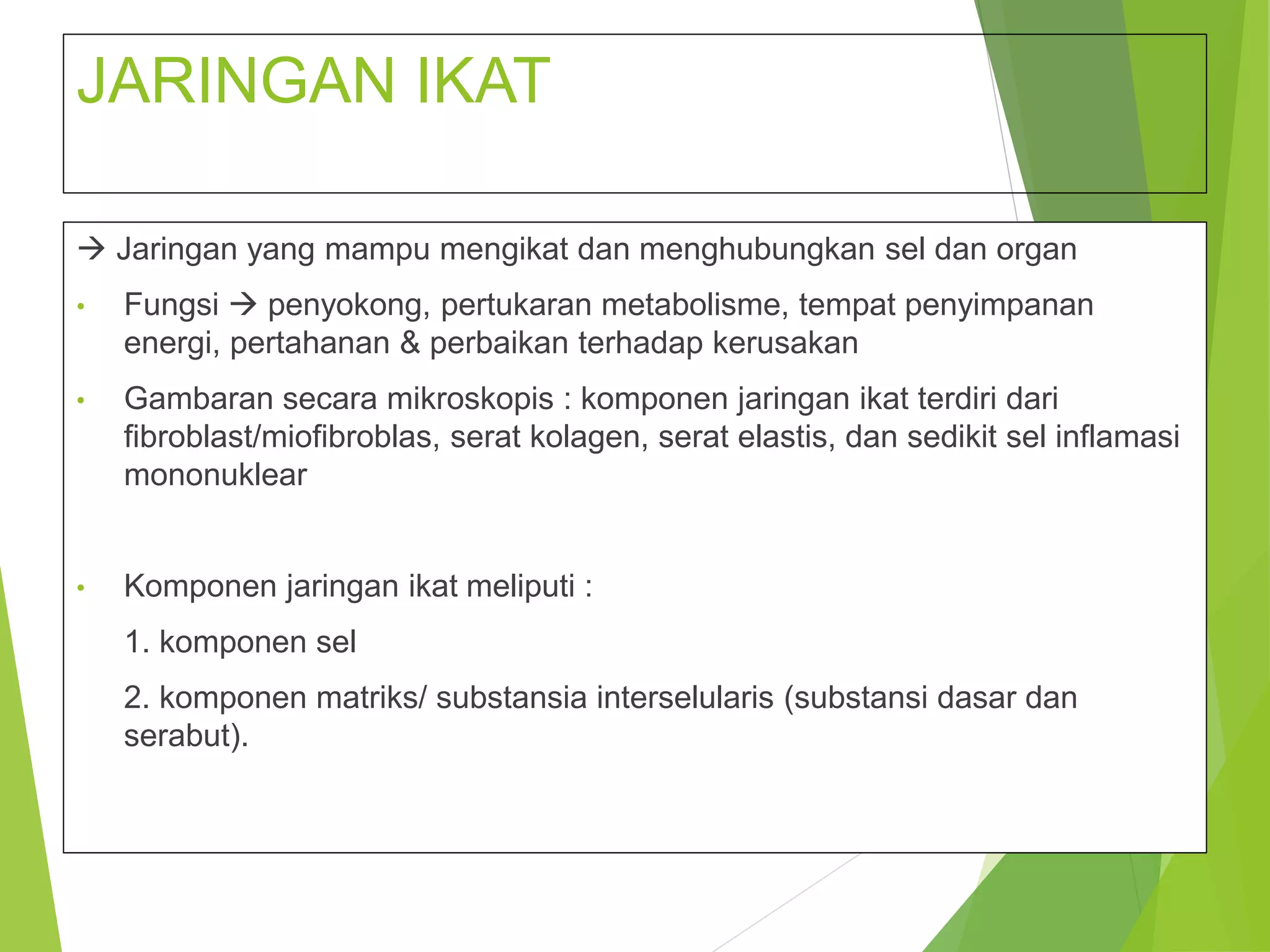 JARINGAN IKAT

→ Jaringan yang mampu mengikat dan menghubungkan sel dan organ

• Fungsi → penyokong, pertukaran metabolisme, tempat penyimpanan energi, pertahanan & perbaikan terhadap kerusakan

• Gambaran secara mikroskopis : komponen jaringan ikat terdiri dari fibroblast/miofibroblas, serat kolagen, serat elastis, dan sedikit sel inflamasi mononuklear

• Komponen jaringan ikat meliputi :

1. komponen sel

2. komponen matriks/ substansia interselularis (substansi dasar dan serabut).